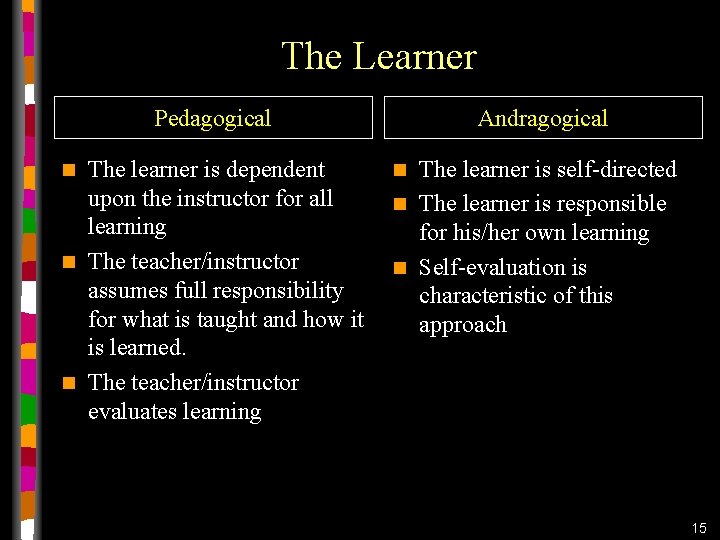 The Learner

Pedagogical

- The learner is dependent upon the instructor for all learning
- The teacher/instructor assumes full responsibility for what is taught and how it is learned.
- The teacher/instructor evaluates learning

Andragogical

- The learner is self-directed
- The learner is responsible for his/her own learning
- Self-evaluation is characteristic of this approach

15